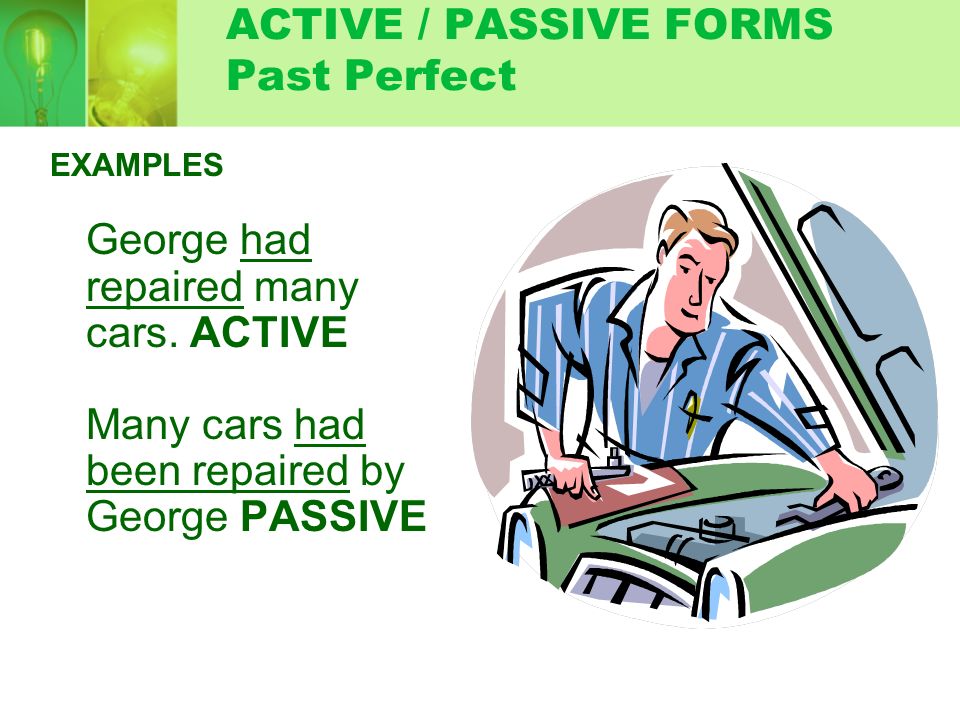 ACTIVE / PASSIVE FORMS
Past Perfect

EXAMPLES

George had repaired many cars. ACTIVE

Many cars had been repaired by George PASSIVE